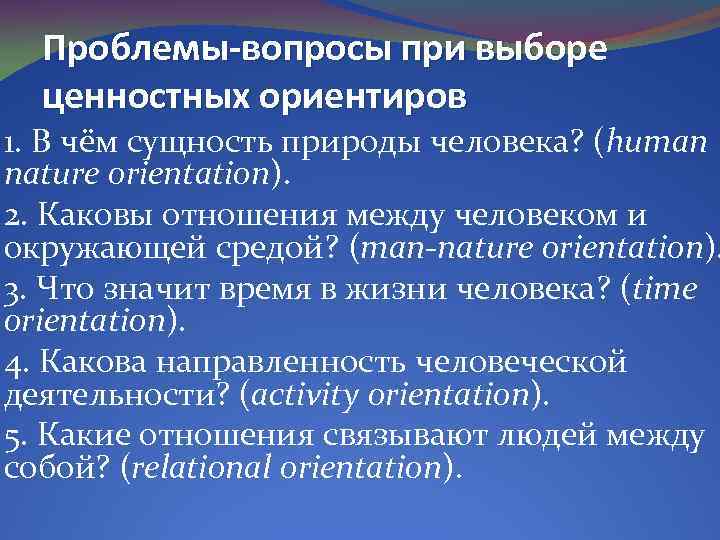 Проблемы-вопросы при выборе ценностных ориентиров

1. В чём сущность природы человека? (human nature orientation).

2. Каковы отношения между человеком и окружающей средой? (man-nature orientation).

3. Что значит время в жизни человека? (time orientation).

4. Какова направленность человеческой деятельности? (activity orientation).

5. Какие отношения связывают людей между собой? (relational orientation).